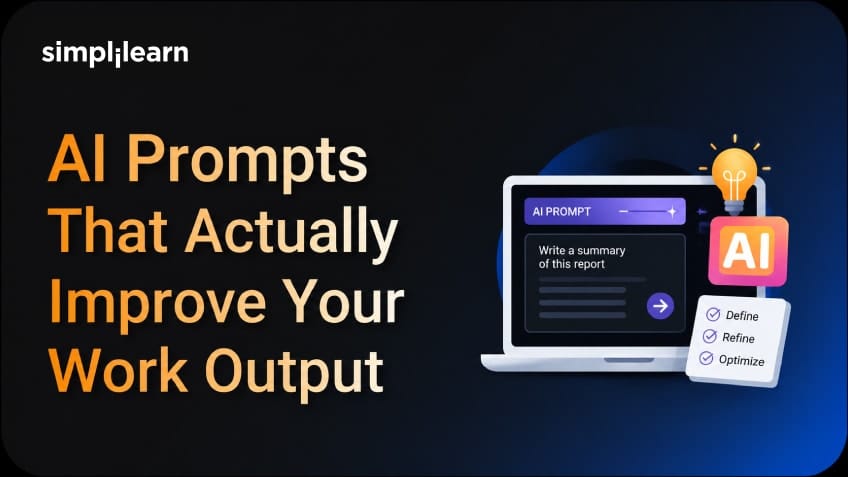 simplilearn

AI Prompts That Actually Improve Your Work Output

AI PROMPT

Write a summary of this report

AI

Define
Refine
Optimize